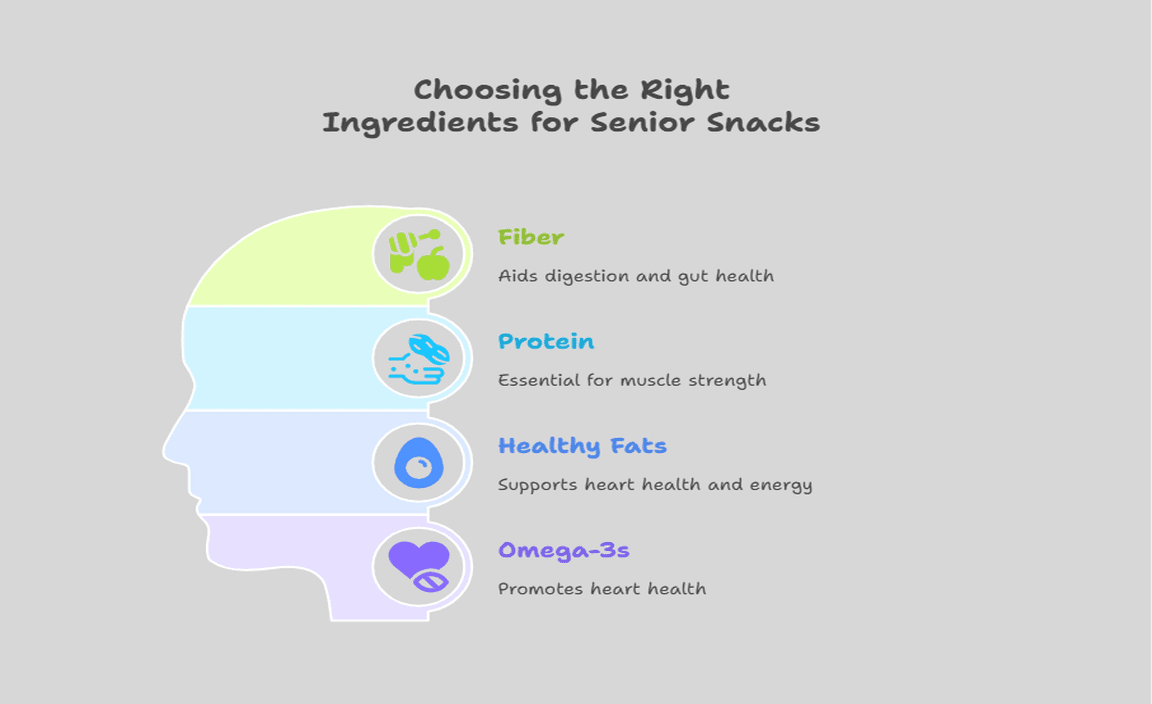 Choosing the Right Ingredients for Senior Snacks

Fiber

Aids digestion and gut health

Protein

Essential for muscle strength

Healthy Fats

Supports heart health and energy

Omega-3s

Promotes heart health